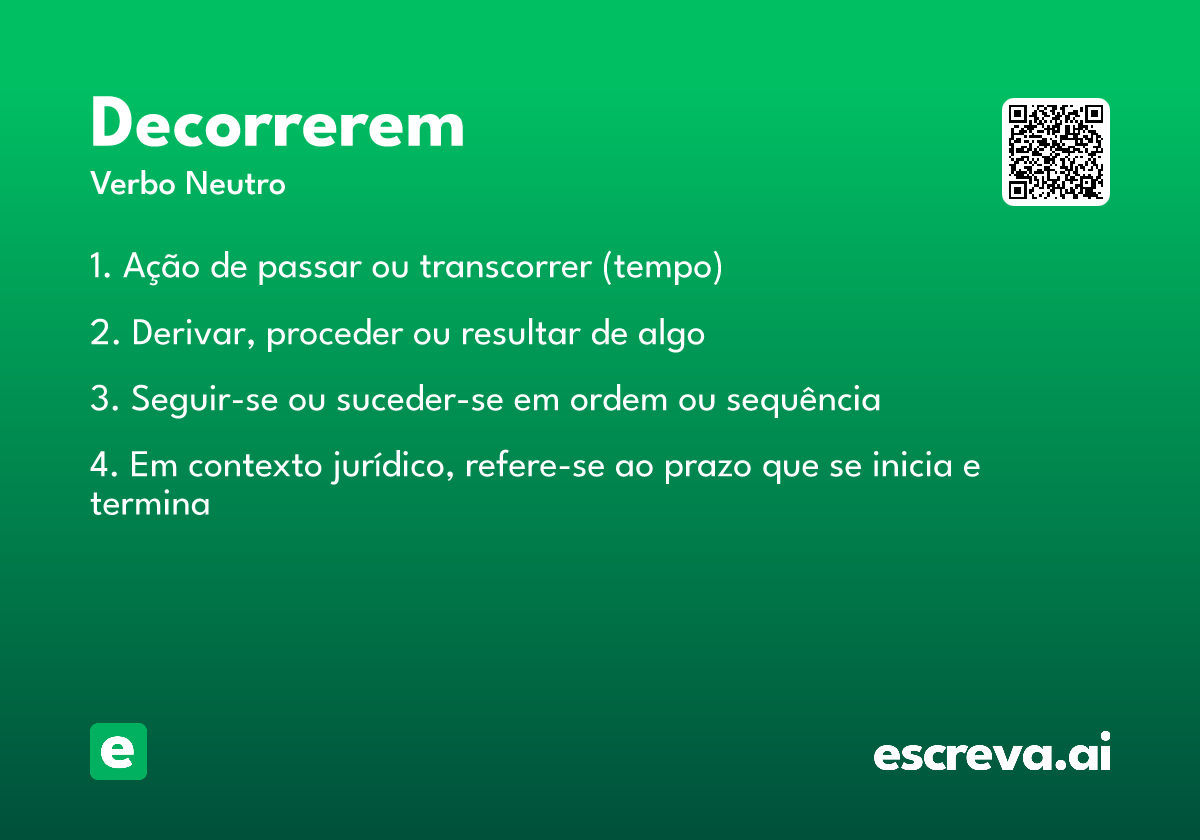 Decorrerem
Verbo Neutro

1. Ação de passar ou transcorrer (tempo)

2. Derivar, proceder ou resultar de algo

3. Seguir-se ou suceder-se em ordem ou sequência

4. Em contexto jurídico, refere-se ao prazo que se inicia e termina

e

escreva.ai